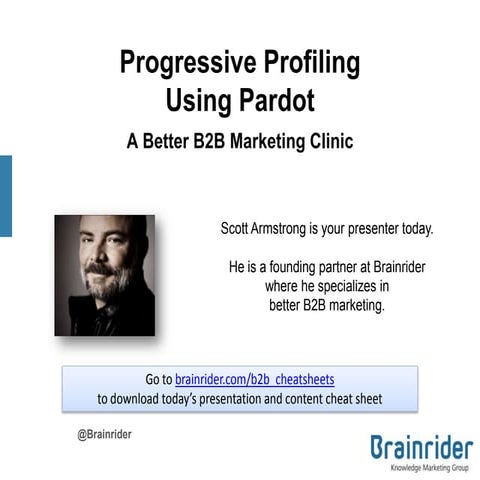 Progressive Profiling Using Pardot

A Better B2B Marketing Clinic

Scott Armstrong is your presenter today.

He is a founding partner at Brainrider where he specializes in better B2B marketing.

Go to brainrider.com/b2b_cheatsheets to download today's presentation and content cheat sheet

@Brainrider

Brainrider
Knowledge Marketing Group